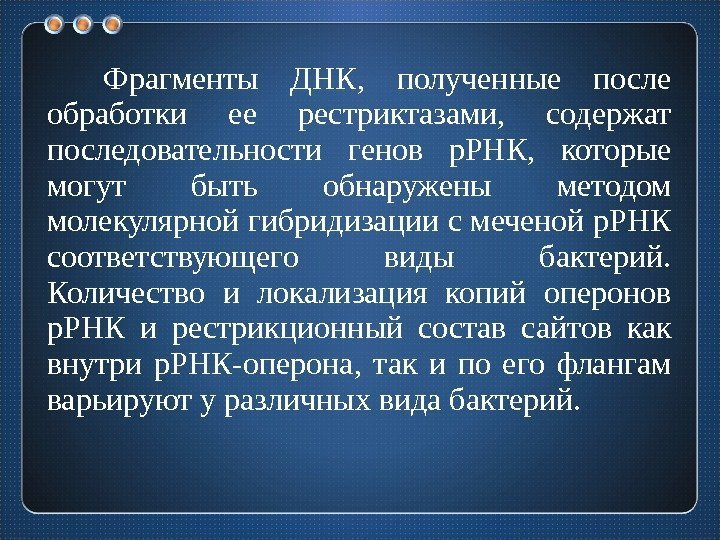 Фрагменты ДНК, полученные после обработки ее рестриктазами, содержат последовательности генов рРНК, которые могут быть обнаружены методом молекулярной гибридизации с меченой рРНК соответствующего виды бактерий. Количество и локализация копий оперонов рРНК и рестрикционный состав сайтов как внутри рРНК-оперона, так и по его флангам варьируют у различных вида бактерий.